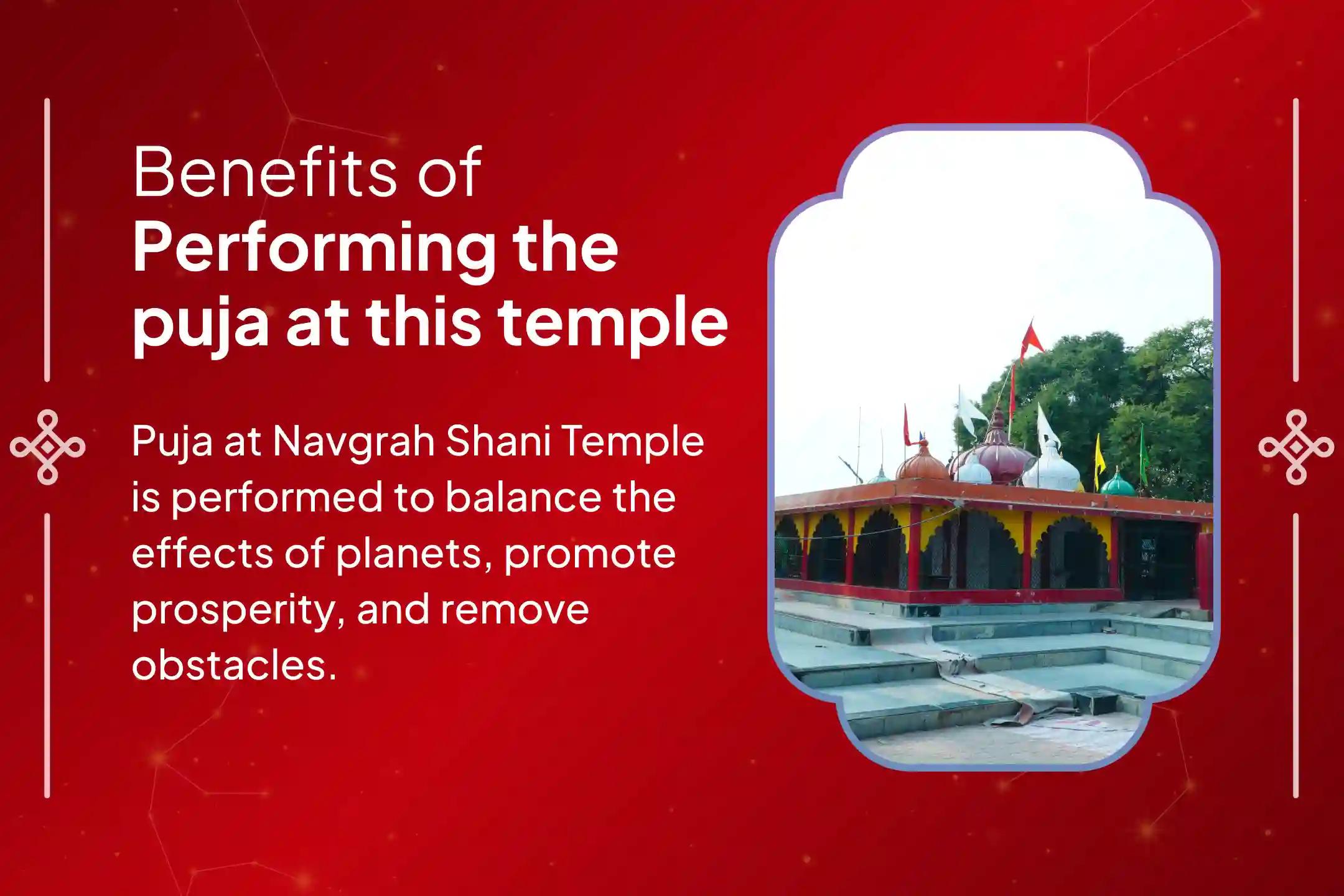 Benefits of
Performing the puja at this temple

Puja at Navgrah Shani Temple is performed to balance the effects of planets, promote prosperity, and remove obstacles.